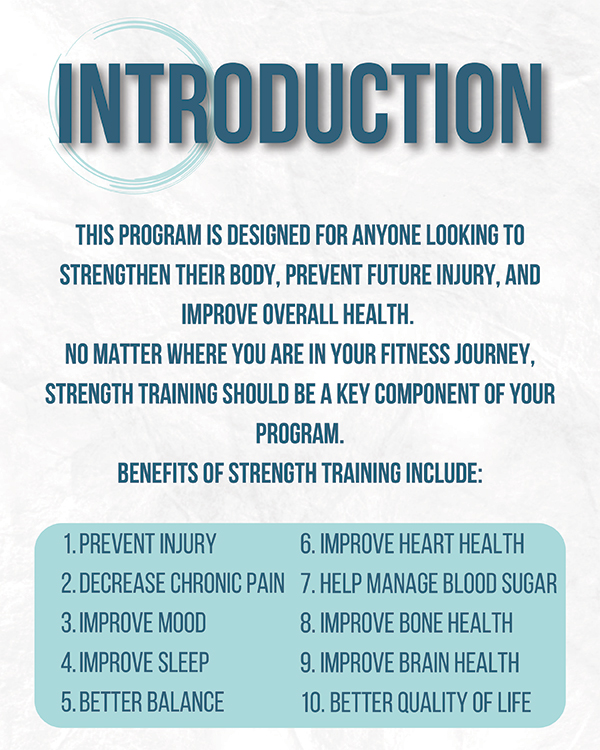 INTRODUCTION

THIS PROGRAM IS DESIGNED FOR ANYONE LOOKING TO STRENGTHEN THEIR BODY, PREVENT FUTURE INJURY, AND IMPROVE OVERALL HEALTH.
NO MATTER WHERE YOU ARE IN YOUR FITNESS JOURNEY, STRENGTH TRAINING SHOULD BE A KEY COMPONENT OF YOUR PROGRAM.
BENEFITS OF STRENGTH TRAINING INCLUDE:

1. PREVENT INJURY
2. DECREASE CHRONIC PAIN
3. IMPROVE MOOD
4. IMPROVE SLEEP
5. BETTER BALANCE

6. IMPROVE HEART HEALTH
7. HELP MANAGE BLOOD SUGAR
8. IMPROVE BONE HEALTH
9. IMPROVE BRAIN HEALTH
10. BETTER QUALITY OF LIFE